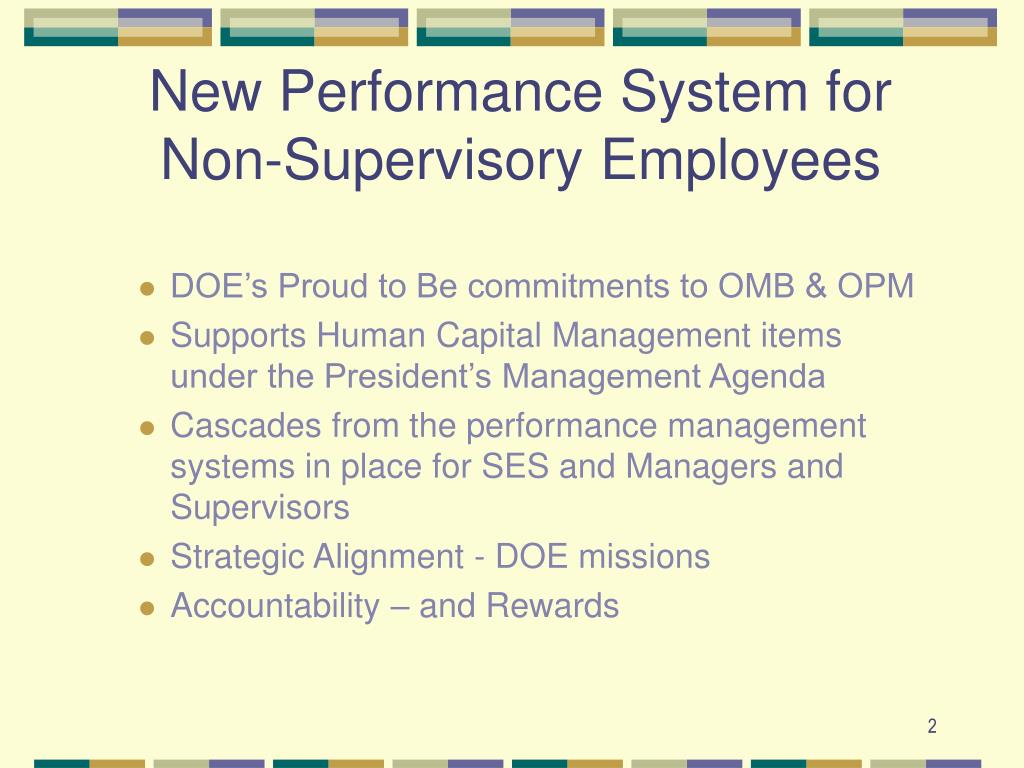 New Performance System for Non-Supervisory Employees

- DOE’s Proud to Be commitments to OMB & OPM
- Supports Human Capital Management items under the President’s Management Agenda
- Cascades from the performance management systems in place for SES and Managers and Supervisors
- Strategic Alignment - DOE missions
- Accountability – and Rewards

2